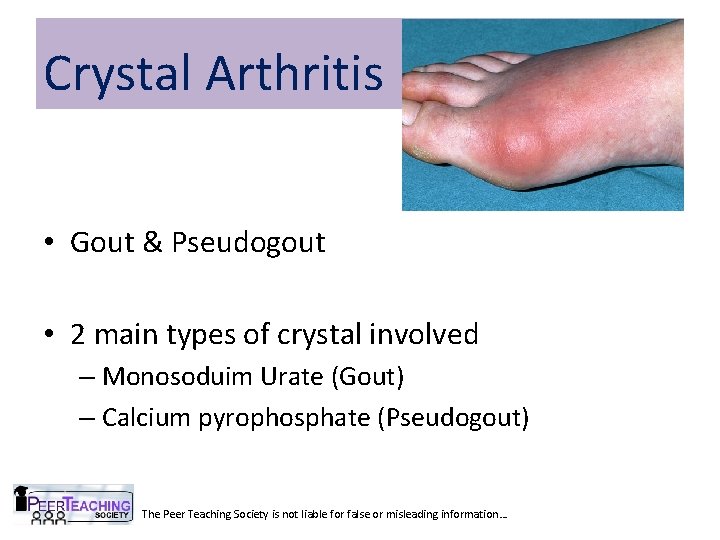 Crystal Arthritis

• Gout & Pseudogout

• 2 main types of crystal involved
– Monosoduim Urate (Gout)
– Calcium pyrophosphate (Pseudogout)

PEER TEACHING SOCIETY

The Peer Teaching Society is not liable for false or misleading information…